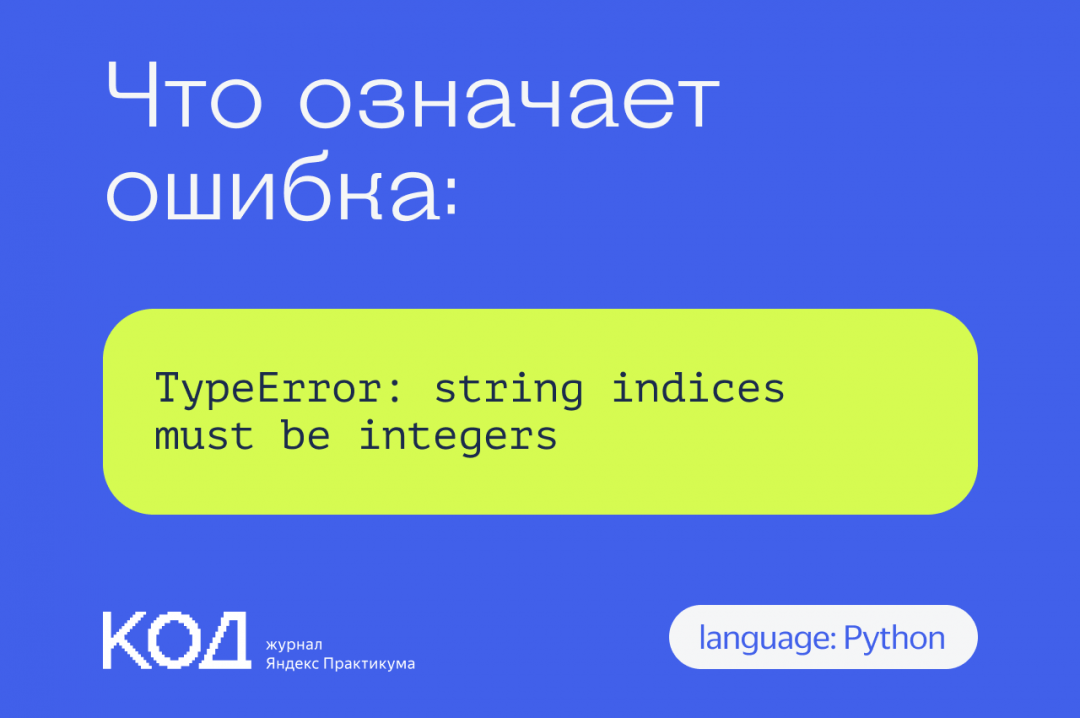 Что означает ошибка:

TypeError: string indices must be integers

КОД журнал Яндекс Практикума

language: Python